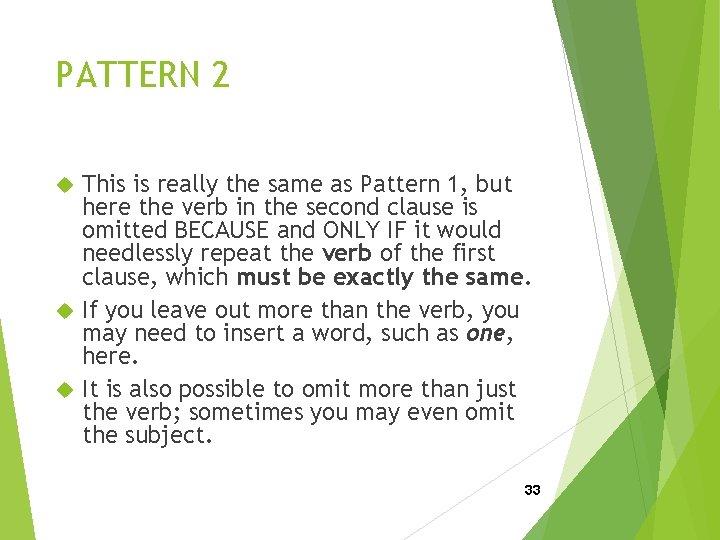 PATTERN 2

This is really the same as Pattern 1, but here the verb in the second clause is omitted BECAUSE and ONLY IF it would needlessly repeat the verb of the first clause, which must be exactly the same.

If you leave out more than the verb, you may need to insert a word, such as one, here.

It is also possible to omit more than just the verb; sometimes you may even omit the subject.

33